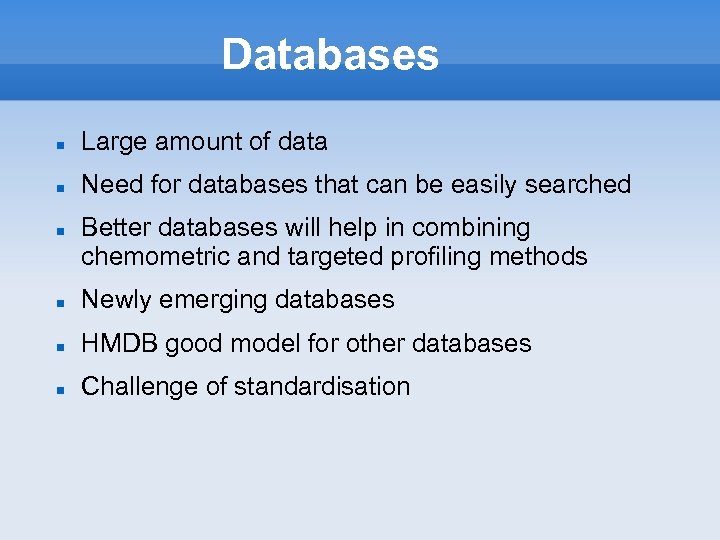 Databases

- Large amount of data
- Need for databases that can be easily searched
- Better databases will help in combining chemometric and targeted profiling methods
- Newly emerging databases
- HMDB good model for other databases
- Challenge of standardisation